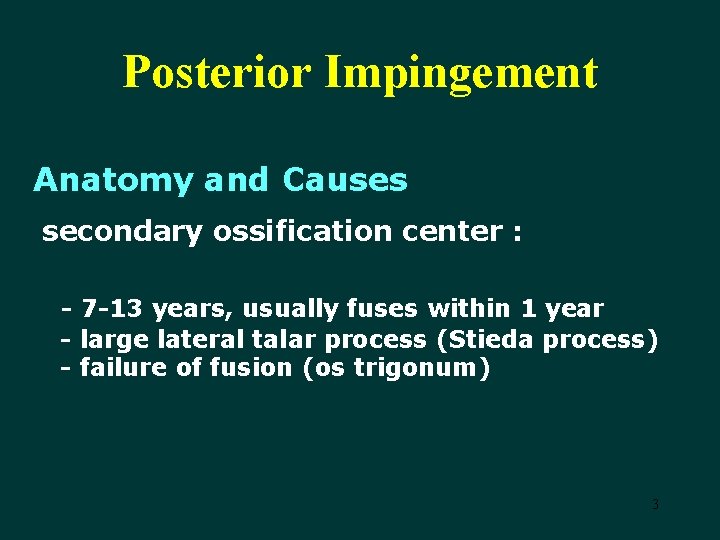 Posterior Impingement

Anatomy and Causes

secondary ossification center :

- 7-13 years, usually fuses within 1 year
- large lateral talar process (Stieda process)
- failure of fusion (os trigonum)

3